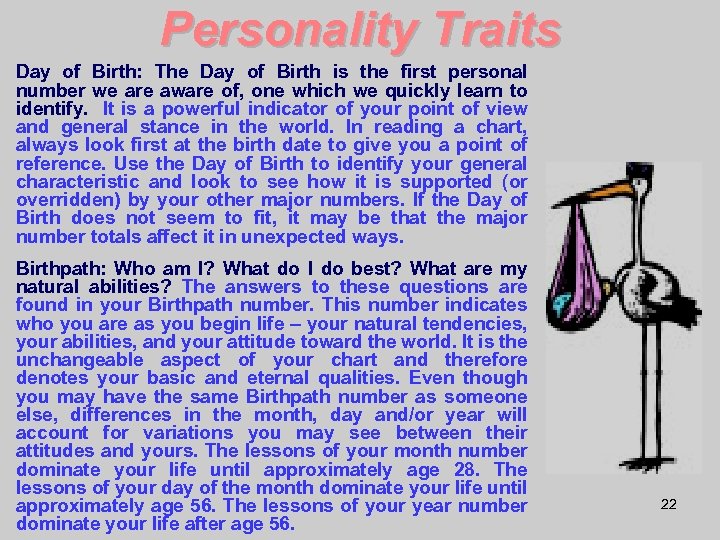 Personality Traits

Day of Birth: The Day of Birth is the first personal number we are aware of, one which we quickly learn to identify. It is a powerful indicator of your point of view and general stance in the world. In reading a chart, always look first at the birth date to give you a point of reference. Use the Day of Birth to identify your general characteristic and look to see how it is supported (or overridden) by your other major numbers. If the Day of Birth does not seem to fit, it may be that the major number totals affect it in unexpected ways.

Birthpath: Who am I? What do I do best? What are my natural abilities? The answers to these questions are found in your Birthpath number. This number indicates who you are as you begin life – your natural tendencies, your abilities, and your attitude toward the world. It is the unchangeable aspect of your chart and therefore denotes your basic and eternal qualities. Even though you may have the same Birthpath number as someone else, differences in the month, day and/or year will account for variations you may see between their attitudes and yours. The lessons of your month number dominate your life until approximately age 28. The lessons of your day of the month dominate your life until approximately age 56. The lessons of your year number dominate your life after age 56.

22